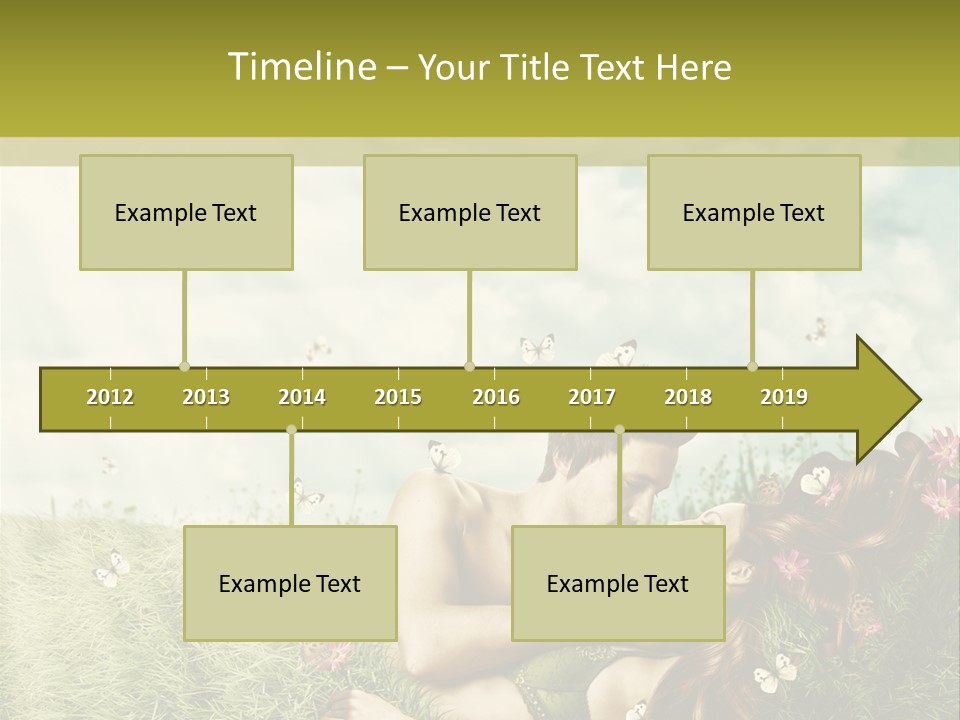 Timeline – Your Title Text Here

Example Text

Example Text

Example Text

2012 2013 2014 2015 2016 2017 2018 2019

Example Text

Example Text